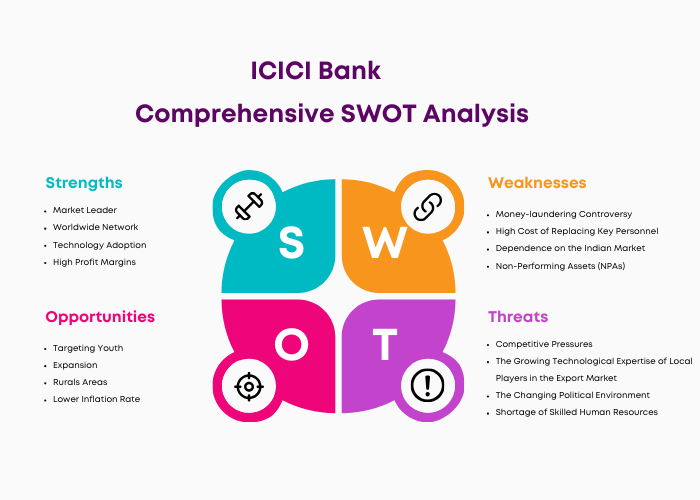 ICICI Bank

Comprehensive SWOT Analysis

Strengths

- Market Leader
- Worldwide Network
- Technology Adoption
- High Profit Margins

S

W

Weaknesses

- Money-laundering Controversy
- High Cost of Replacing Key Personnel
- Dependence on the Indian Market
- Non-Performing Assets (NPAs)

Opportunities

- Targeting Youth
- Expansion
- Rurals Areas
- Lower Inflation Rate

O

T

Threats

- Competitive Pressures
- The Growing Technological Expertise of Local Players in the Export Market
- The Changing Political Environment
- Shortage of Skilled Human Resources